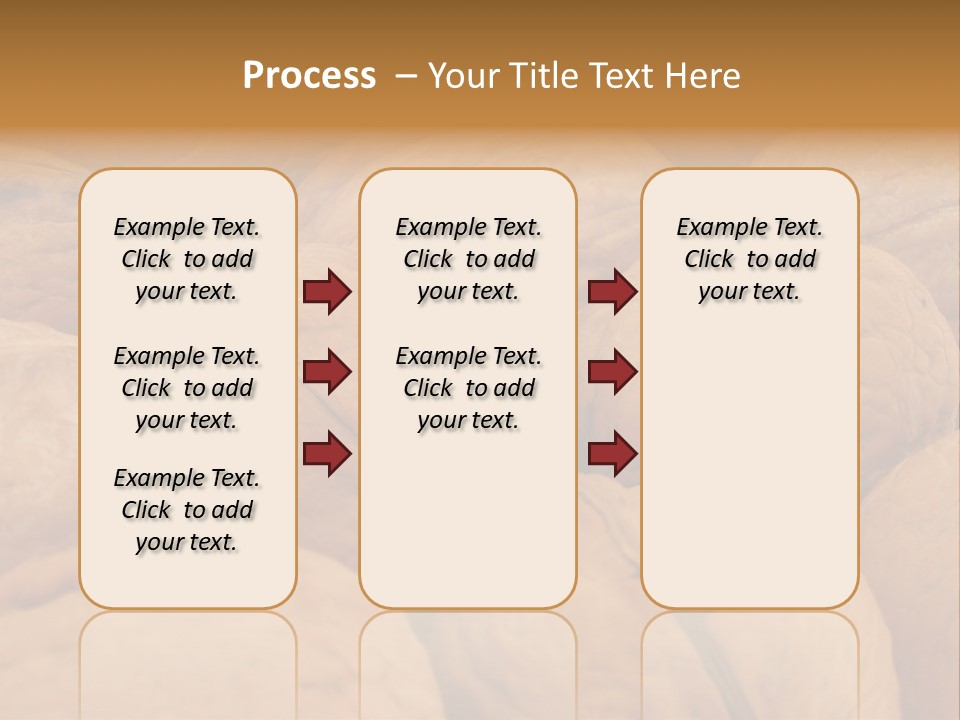 Process – Your Title Text Here

Example Text. Click to add your text.

Example Text. Click to add your text.

Example Text. Click to add your text.

Example Text. Click to add your text.

Example Text. Click to add your text.

Example Text. Click to add your text.